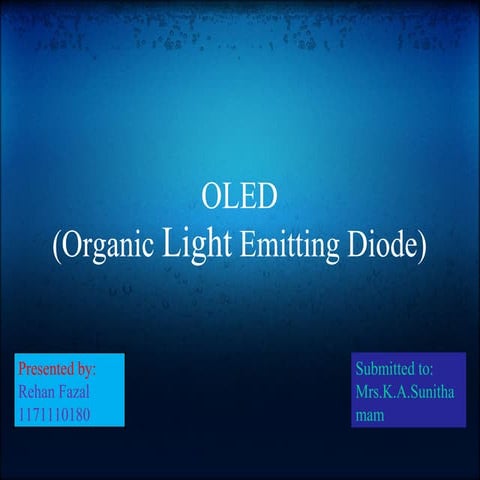 OLED
(Organic Light Emitting Diode)

Presented by:
Rehan Fazal
1171110180

Submitted to:
Mrs.K.A.Sunitha mam